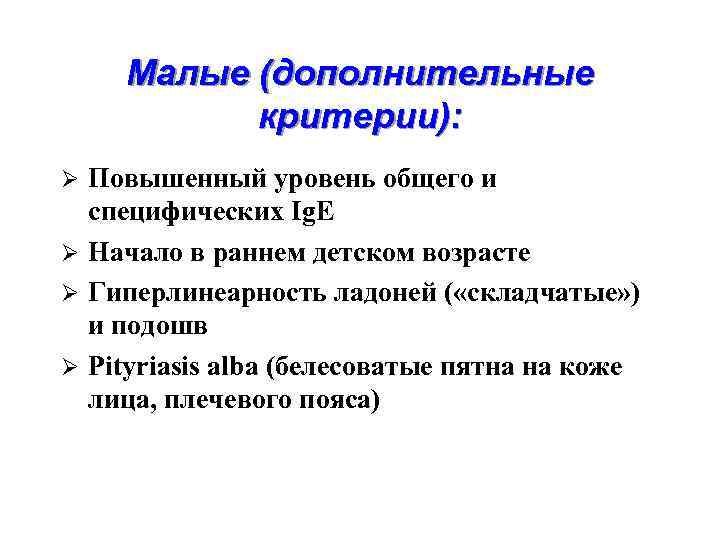 Малые (дополнительные критерии):

➢ Повышенный уровень общего и специфических IgE
➢ Начало в раннем детском возрасте
➢ Гиперлинеарность ладоней («складчатые») и подошв
➢ Pityriasis alba (белесоватые пятна на коже лица, плечевого пояса)